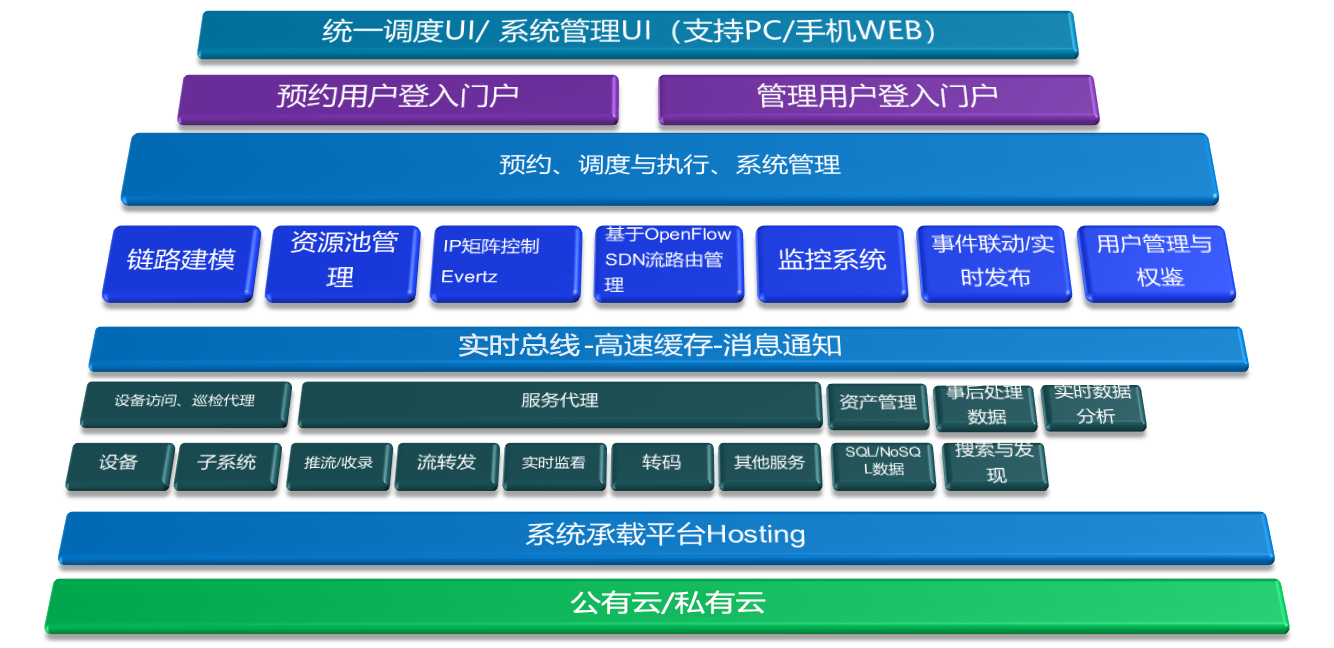 统一调度UI/ 系统管理UI（支持PC/手机WEB）

预约用户登入门户

管理用户登入门户

预约、调度与执行、系统管理

链路建模

资源池管理

IP矩阵控制 Evertz

基于OpenFlow SDN流路由管理

监控系统

事件联动/实时发布

用户管理与权鉴

实时总线-高速缓存-消息通知

设备访问、巡检代理

服务代理

资产管理

事后处理数据

实时数据分析

设备

子系统

推流/收录

流转发

实时监看

转码

其他服务

SQL/NoSQL数据

搜索与发现

系统承载平台Hosting

公有云/私有云